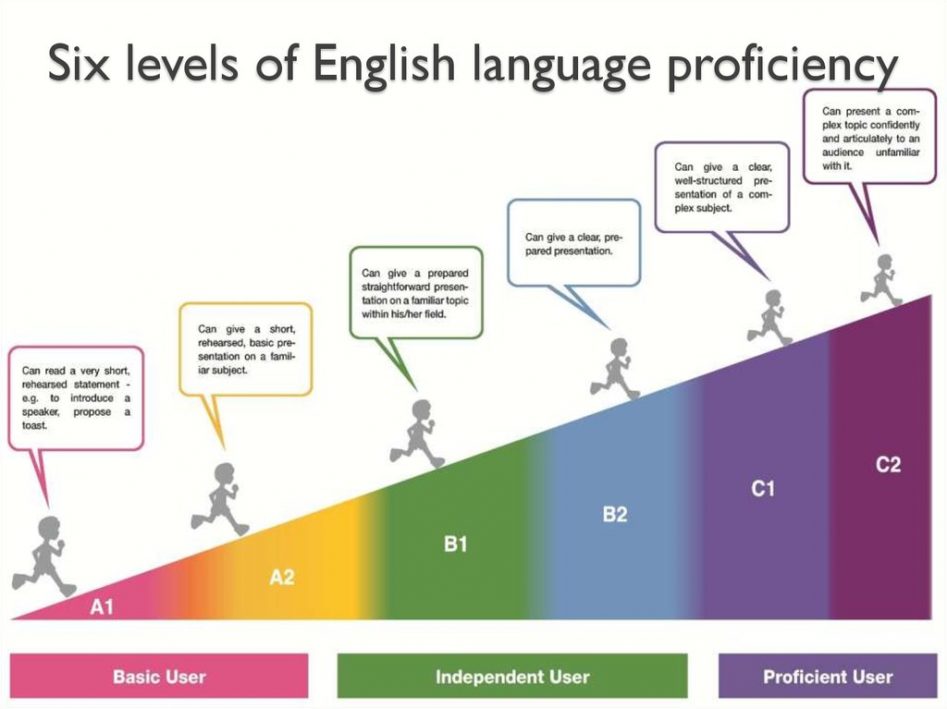 Six levels of English language proficiency

Can read a very short, rehearsed statement - e.g. to introduce a speaker, propose a toast.

Can give a short, rehearsed, basic presentation on a familiar subject.

Can give a prepared straightforward presentation on a familiar topic within his/her field.

Can give a clear, prepared presentation.

Can give a clear, well-structured presentation of a complex subject.

Can present a complex topic confidently and articulately to an audience unfamiliar with it.

A1

A2

B1

B2

C1

C2

Basic User

Independent User

Proficient User